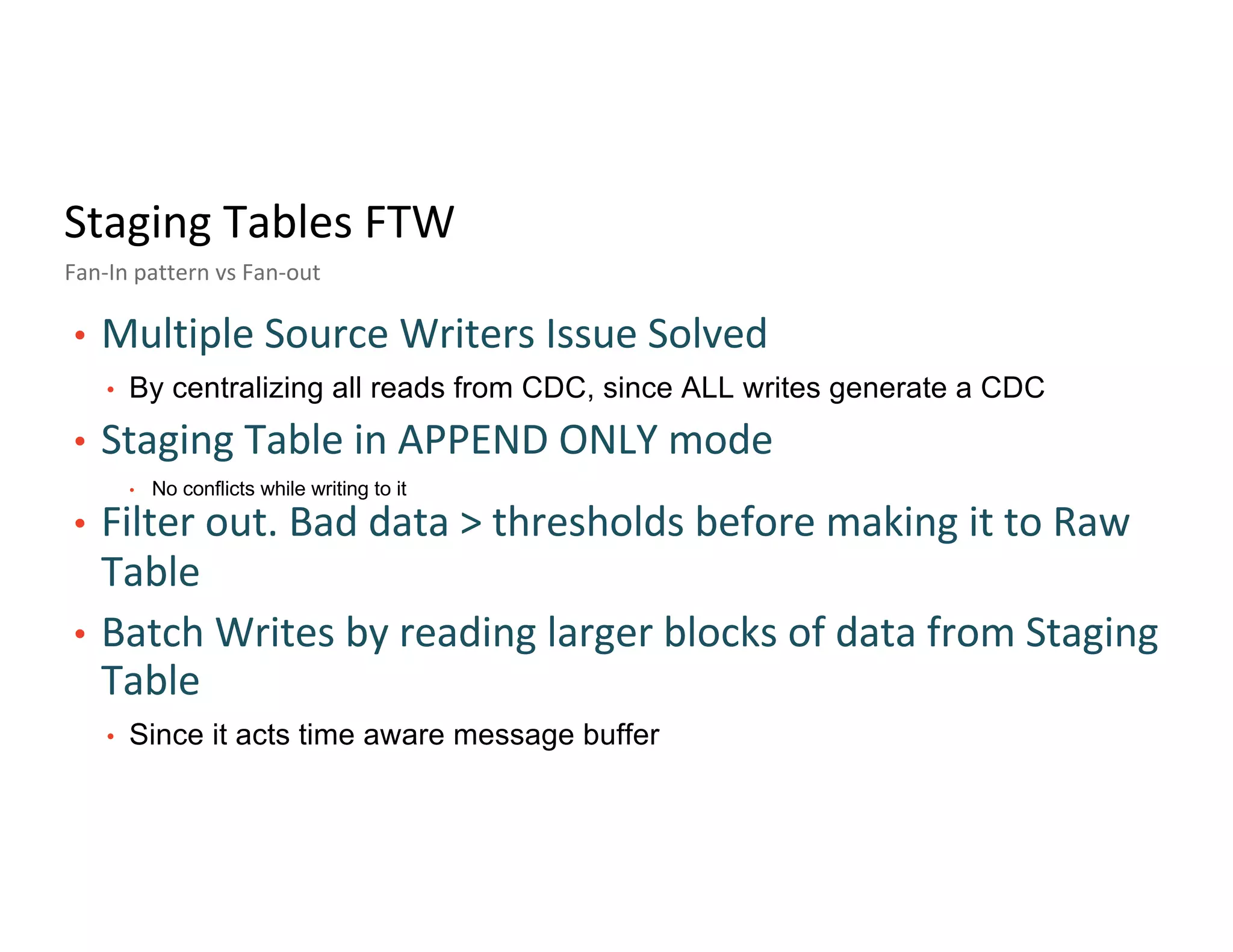 Staging Tables FTW

Fan-In pattern vs Fan-out

• Multiple Source Writers Issue Solved
  • By centralizing all reads from CDC, since ALL writes generate a CDC
• Staging Table in APPEND ONLY mode
  • No conflicts while writing to it
• Filter out. Bad data > thresholds before making it to Raw Table
• Batch Writes by reading larger blocks of data from Staging Table
  • Since it acts time aware message buffer